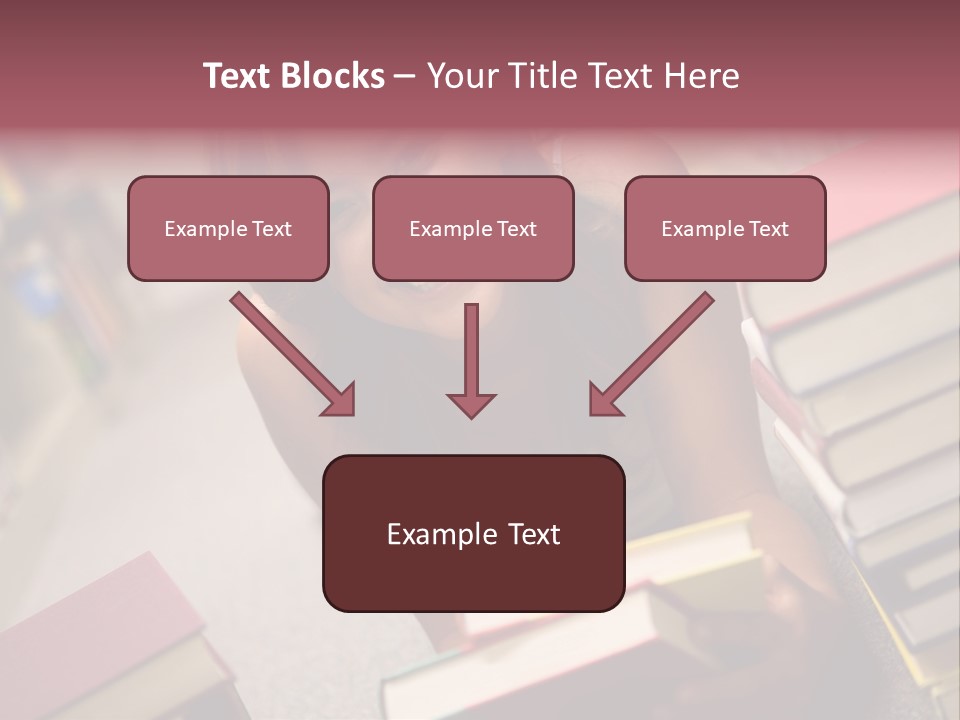 Text Blocks – Your Title Text Here

Example Text

Example Text

Example Text

Example Text